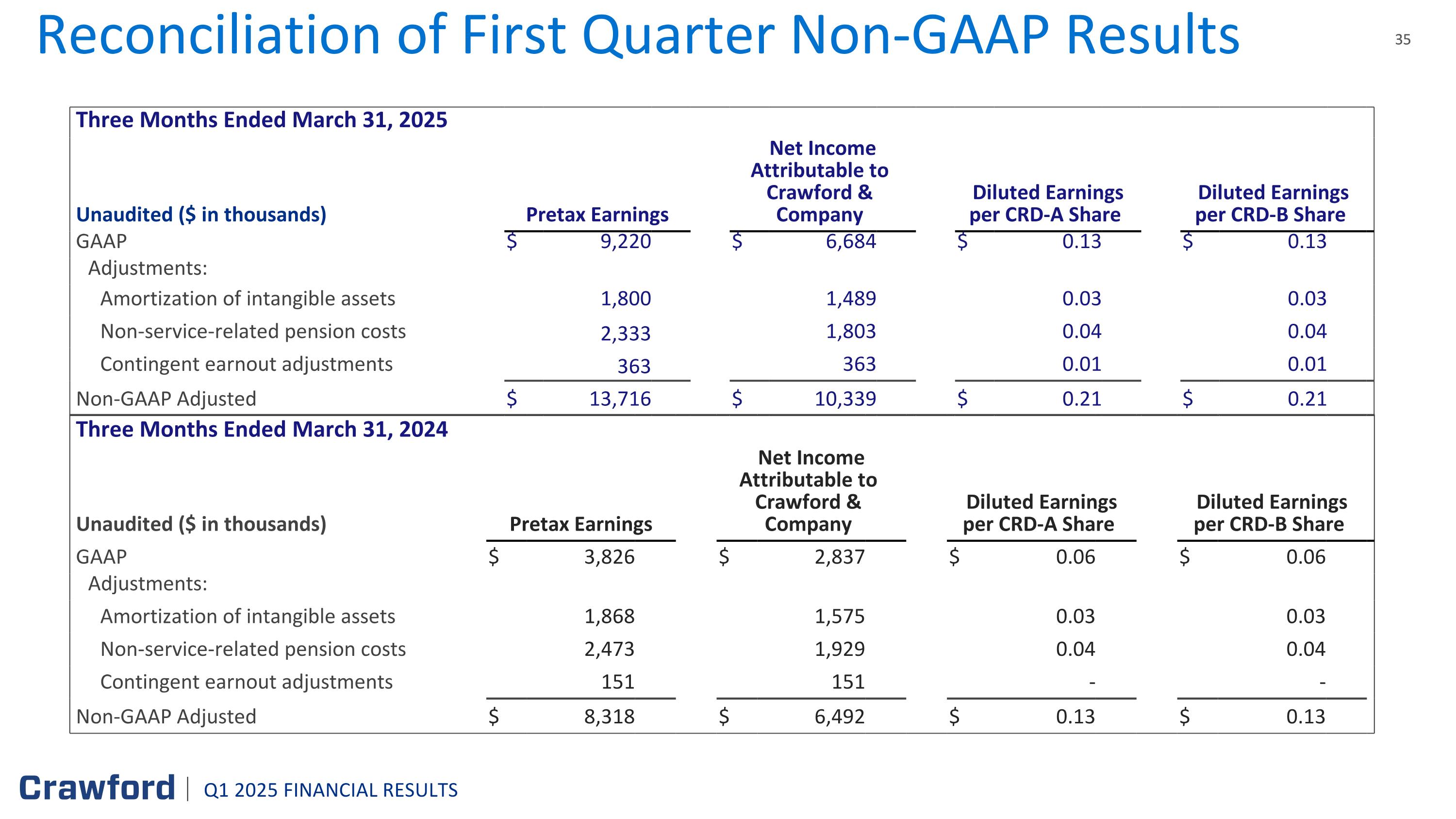 Reconciliation of First Quarter Non-GAAP Results

35

Three Months Ended March 31, 2025

| Unaudited ($ in thousands) | Pretax Earnings | Net Income Attributable to Crawford & Company | Diluted Earnings per CRD-A Share | Diluted Earnings per CRD-B Share |
|---|---|---|---|---|
| GAAP | $ 9,220 | $ 6,684 | $ 0.13 | $ 0.13 |
| Adjustments: | | | | |
| Amortization of intangible assets | 1,800 | 1,489 | 0.03 | 0.03 |
| Non-service-related pension costs | 2,333 | 1,803 | 0.04 | 0.04 |
| Contingent earnout adjustments | 363 | 363 | 0.01 | 0.01 |
| Non-GAAP Adjusted | $ 13,716 | $ 10,339 | $ 0.21 | $ 0.21 |

Three Months Ended March 31, 2024

| Unaudited ($ in thousands) | Pretax Earnings | Net Income Attributable to Crawford & Company | Diluted Earnings per CRD-A Share | Diluted Earnings per CRD-B Share |
|---|---|---|---|---|
| GAAP | $ 3,826 | $ 2,837 | $ 0.06 | $ 0.06 |
| Adjustments: | | | | |
| Amortization of intangible assets | 1,868 | 1,575 | 0.03 | 0.03 |
| Non-service-related pension costs | 2,473 | 1,929 | 0.04 | 0.04 |
| Contingent earnout adjustments | 151 | 151 | - | - |
| Non-GAAP Adjusted | $ 8,318 | $ 6,492 | $ 0.13 | $ 0.13 |

Crawford | Q1 2025 FINANCIAL RESULTS